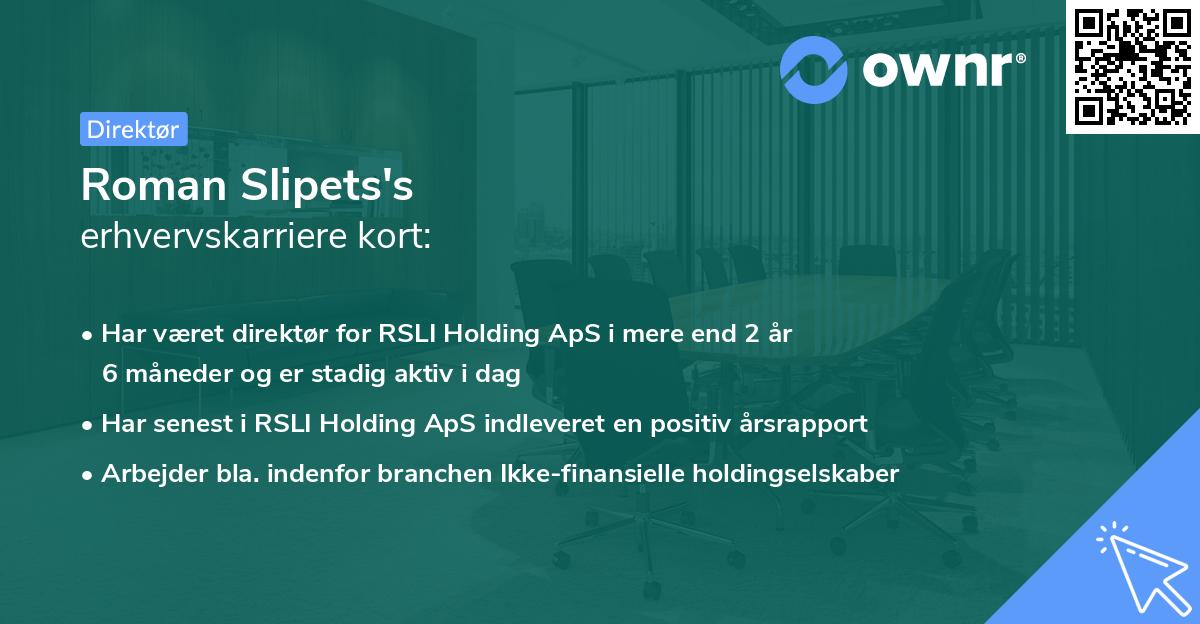 ownr®

Direktør

Roman Slipets's
erhvervskarriere kort:

• Har været direktør for RSLI Holding ApS i mere end 2 år 6 måneder og er stadig aktiv i dag
• Har senest i RSLI Holding ApS indleveret en positiv årsrapport
• Arbejder bla. indenfor branchen Ikke-finansielle holdingselskaber